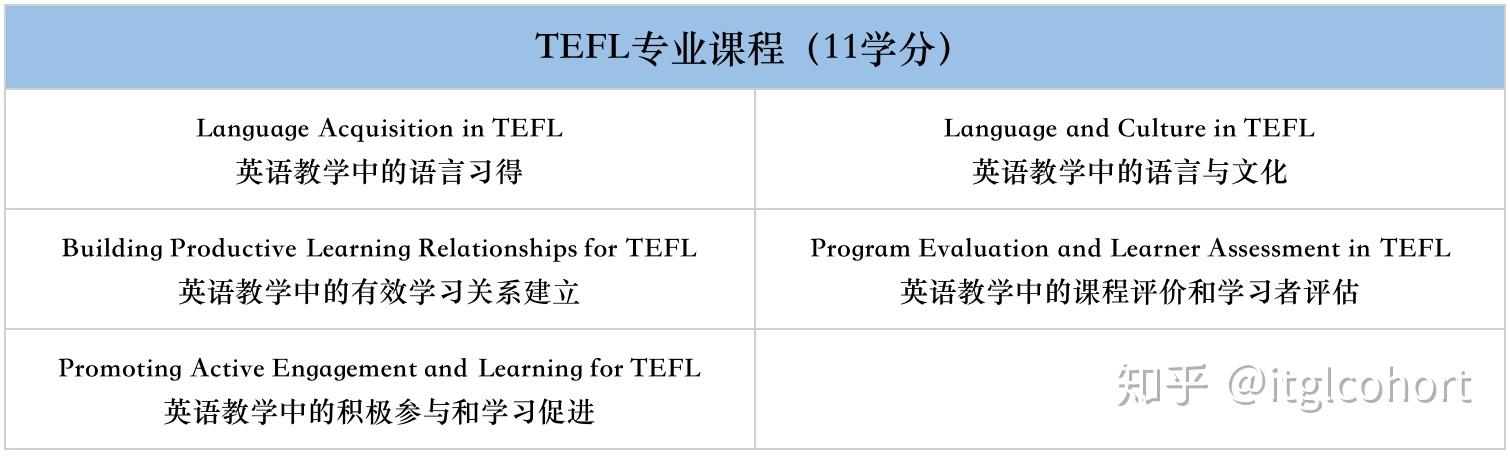 | TEFL专业课程（11学分） | |
|---|---|
| Language Acquisition in TEFL 英语教学中的语言习得 | Language and Culture in TEFL 英语教学中的语言与文化 |
| Building Productive Learning Relationships for TEFL 英语教学中的有效学习关系建立 | Program Evaluation and Learner Assessment in TEFL 英语教学中的课程评价和学习者评估 |
| Promoting Active Engagement and Learning for TEFL 英语教学中的积极参与和学习促进 | 知乎 @itglcohort |